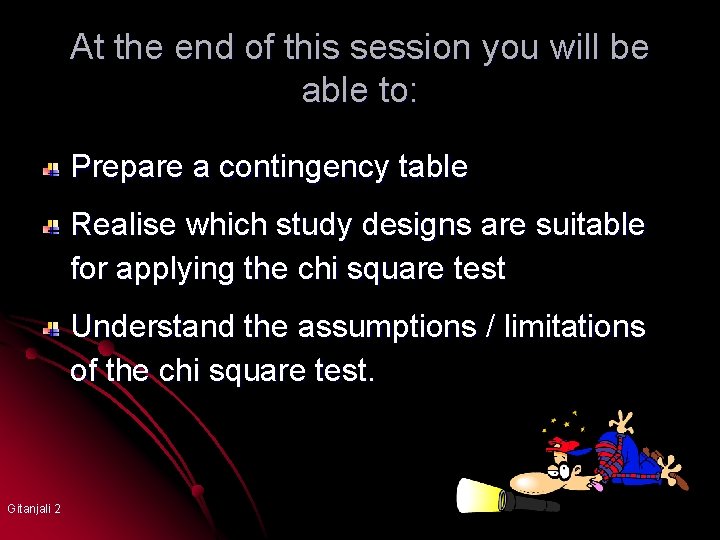 At the end of this session you will be able to:

Prepare a contingency table

Realise which study designs are suitable for applying the chi square test

Understand the assumptions / limitations of the chi square test.

Gitanjali 2